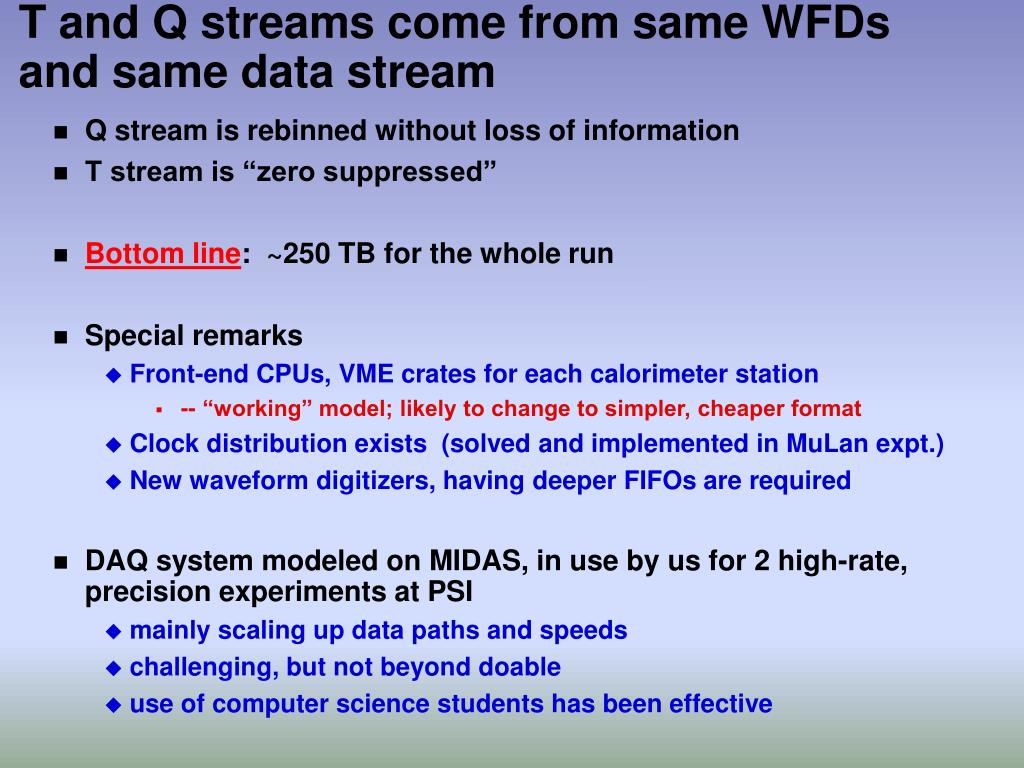 T and Q streams come from same WFDs and same data stream

- Q stream is rebinned without loss of information
- T stream is “zero suppressed”

- Bottom line: ~250 TB for the whole run

- Special remarks
  - Front-end CPUs, VME crates for each calorimeter station
    - -- “working” model; likely to change to simpler, cheaper format
  - Clock distribution exists (solved and implemented in MuLan expt.)
  - New waveform digitizers, having deeper FIFOs are required

- DAQ system modeled on MIDAS, in use by us for 2 high-rate, precision experiments at PSI
  - mainly scaling up data paths and speeds
  - challenging, but not beyond doable
  - use of computer science students has been effective